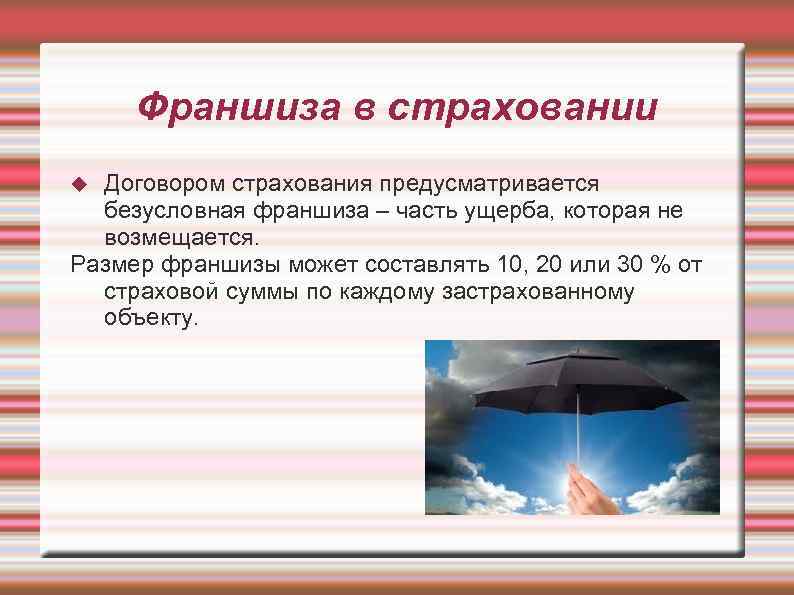 Франшиза в страховании

◆ Договором страхования предусматривается безусловная франшиза – часть ущерба, которая не возмещается.

Размер франшизы может составлять 10, 20 или 30 % от страховой суммы по каждому застрахованному объекту.